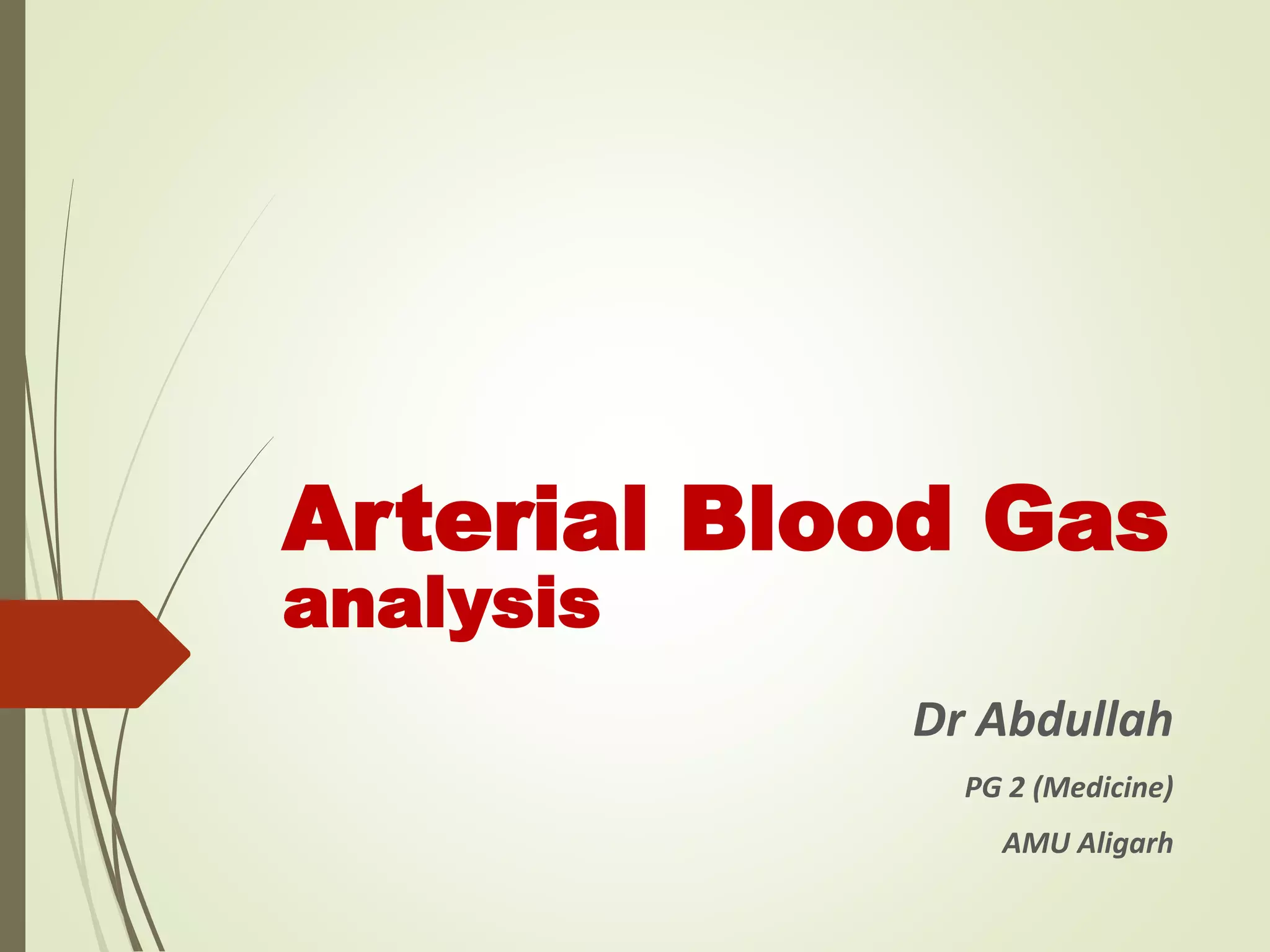 Arterial Blood Gas analysis

Dr Abdullah

PG 2 (Medicine)

AMU Aligarh